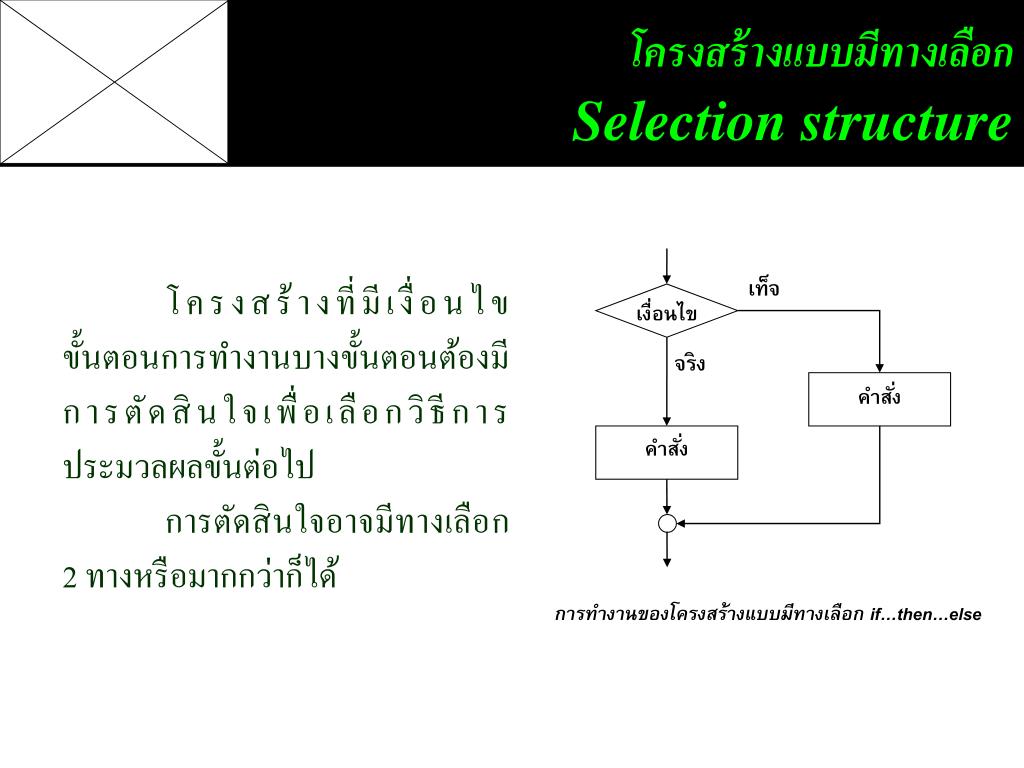 โครงสร้างแบบมีทางเลือก
Selection structure

โครงสร้างที่มีเงื่อนไข ขั้นตอนการทำงานบางขั้นตอนต้องมีการตัดสินใจเพื่อเลือกวิธีการประมวลผลขั้นต่อไป

การตัดสินใจอาจมีทางเลือก 2 ทางหรือมากกว่าก็ได้

เงื่อนไข
เท็จ
จริง
คำสั่ง
คำสั่ง

การทำงานของโครงสร้างแบบมีทางเลือก if…then…else